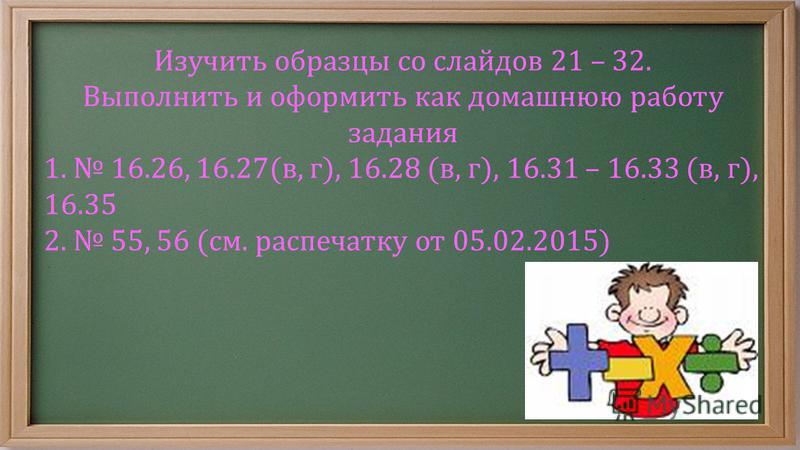 Изучить образцы со слайдов 21 – 32.
Выполнить и оформить как домашнюю работу задания

1. № 16.26, 16.27(в, г), 16.28 (в, г), 16.31 – 16.33 (в, г), 16.35
2. № 55, 56 (см. распечатку от 05.02.2015)

MyShared